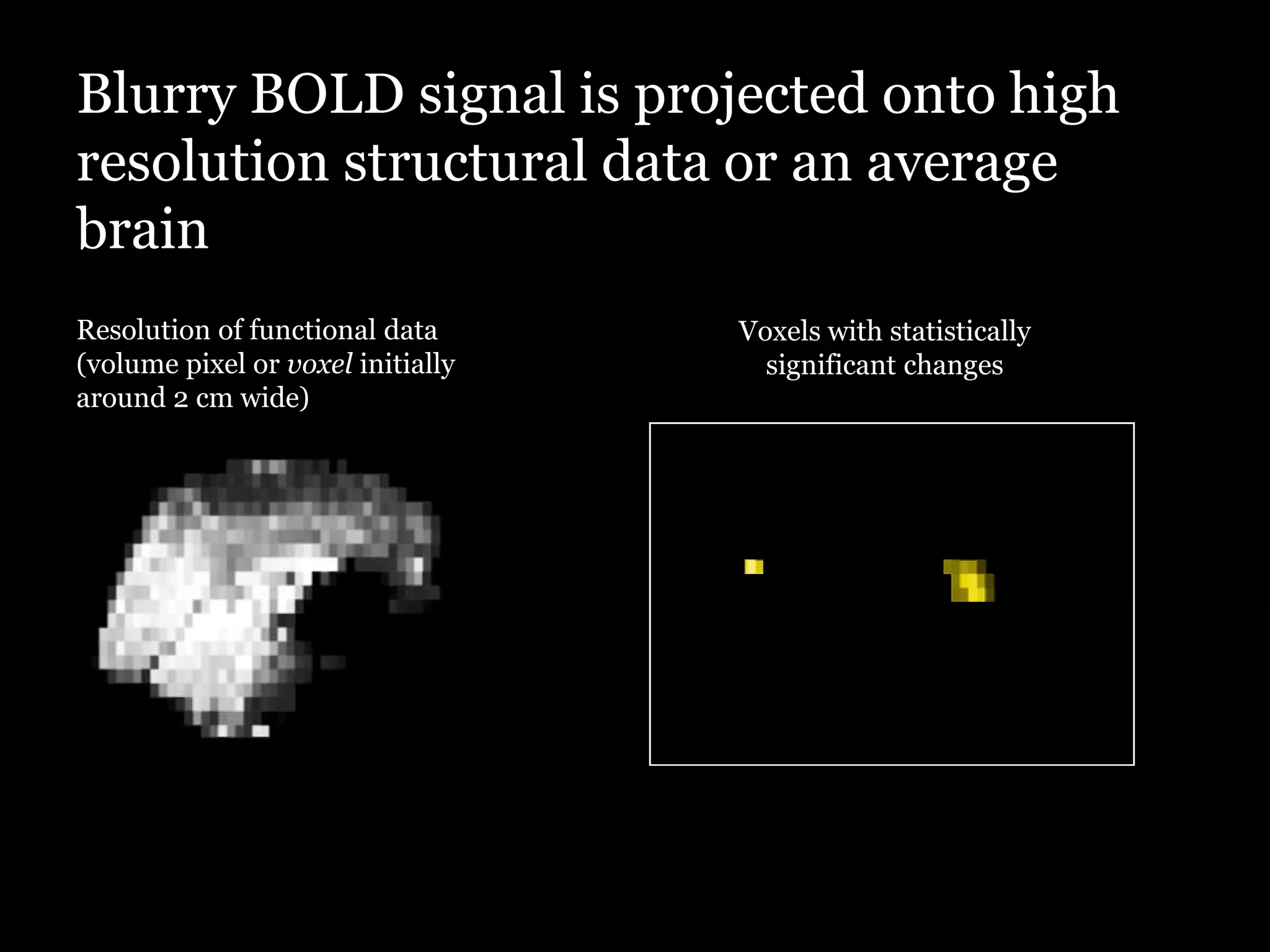 Blurry BOLD signal is projected onto high resolution structural data or an average brain

Resolution of functional data (volume pixel or voxel initially around 2 cm wide)

Voxels with statistically significant changes